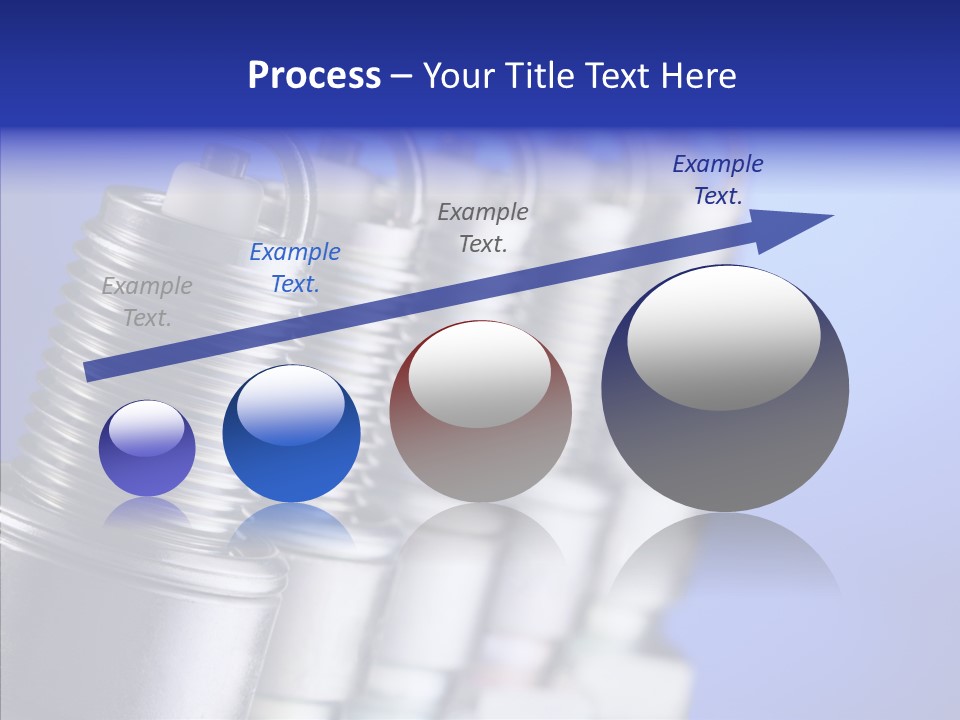 Process – Your Title Text Here

Example Text.

Example Text.

Example Text.

Example Text.